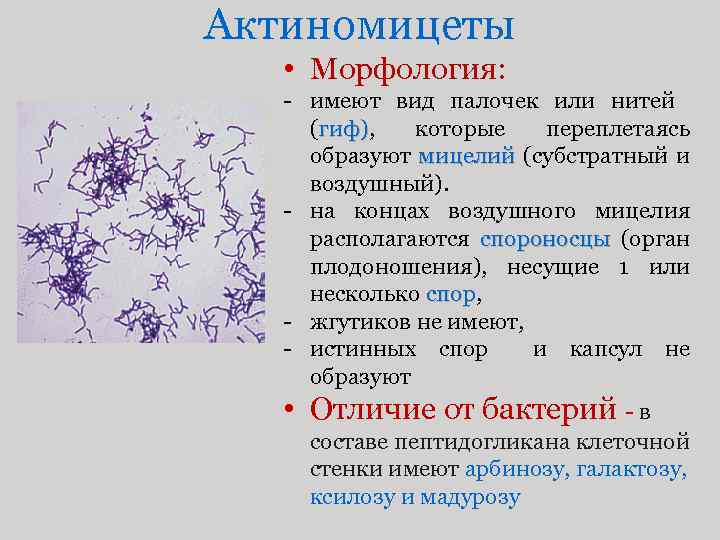 Актиномицеты

• Морфология:
- имеют вид палочек или нитей (гиф), которые переплетаясь образуют мицелий (субстратный и воздушный).
- на концах воздушного мицелия располагаются спороносцы (орган плодоношения), несущие 1 или несколько спор,
- жгутиков не имеют,
- истинных спор и капсул не образуют

• Отличие от бактерий - в составе пептидогликана клеточной стенки имеют арбинозу, галактозу, ксилозу и мадурозу